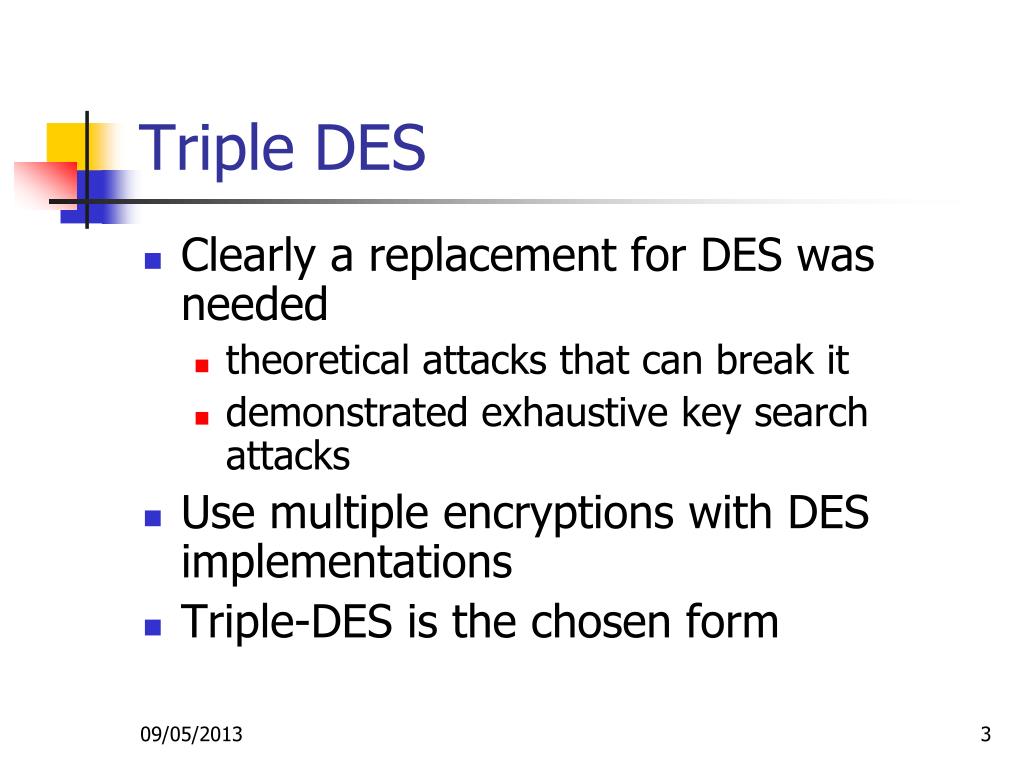 Triple DES

- Clearly a replacement for DES was needed
  - theoretical attacks that can break it
  - demonstrated exhaustive key search attacks
- Use multiple encryptions with DES implementations
- Triple-DES is the chosen form

09/05/2013

3